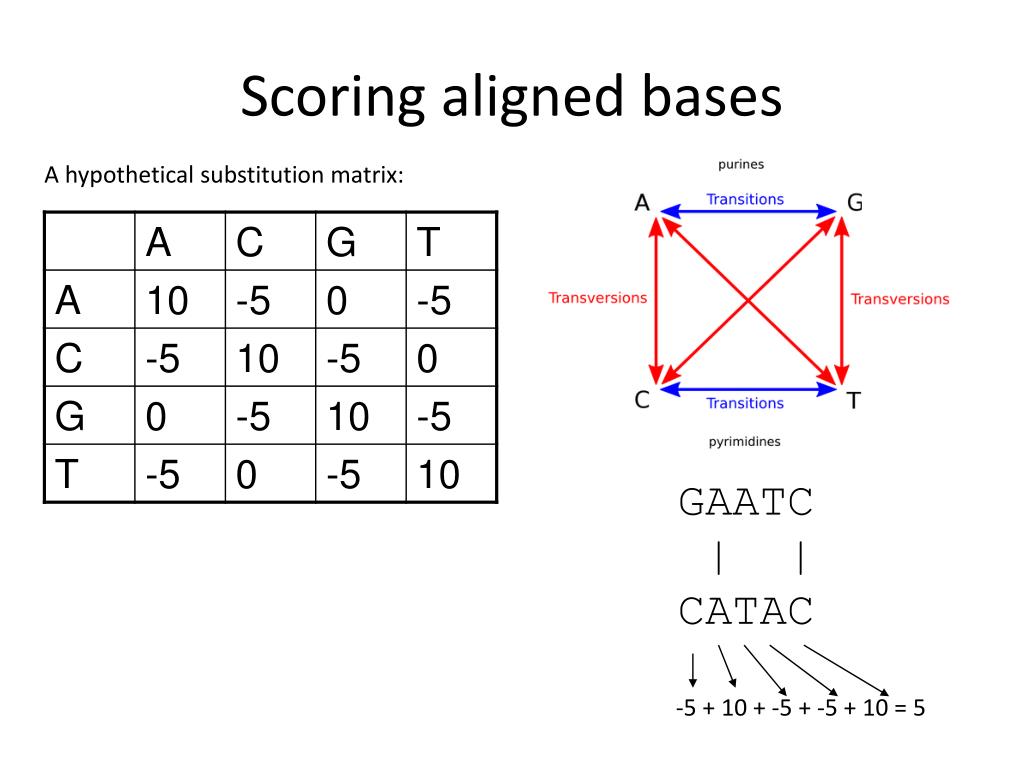 Scoring aligned bases

A hypothetical substitution matrix:

| | A | C | G | T |
|---|---|---|---|---|
| A | 10 | -5 | 0 | -5 |
| C | -5 | 10 | -5 | 0 |
| G | 0 | -5 | 10 | -5 |
| T | -5 | 0 | -5 | 10 |

purines

A Transitions G

Transversions Transversions

C Transitions T

pyrimidines

GAATC
 |   |
CATAC

-5 + 10 + -5 + -5 + 10 = 5